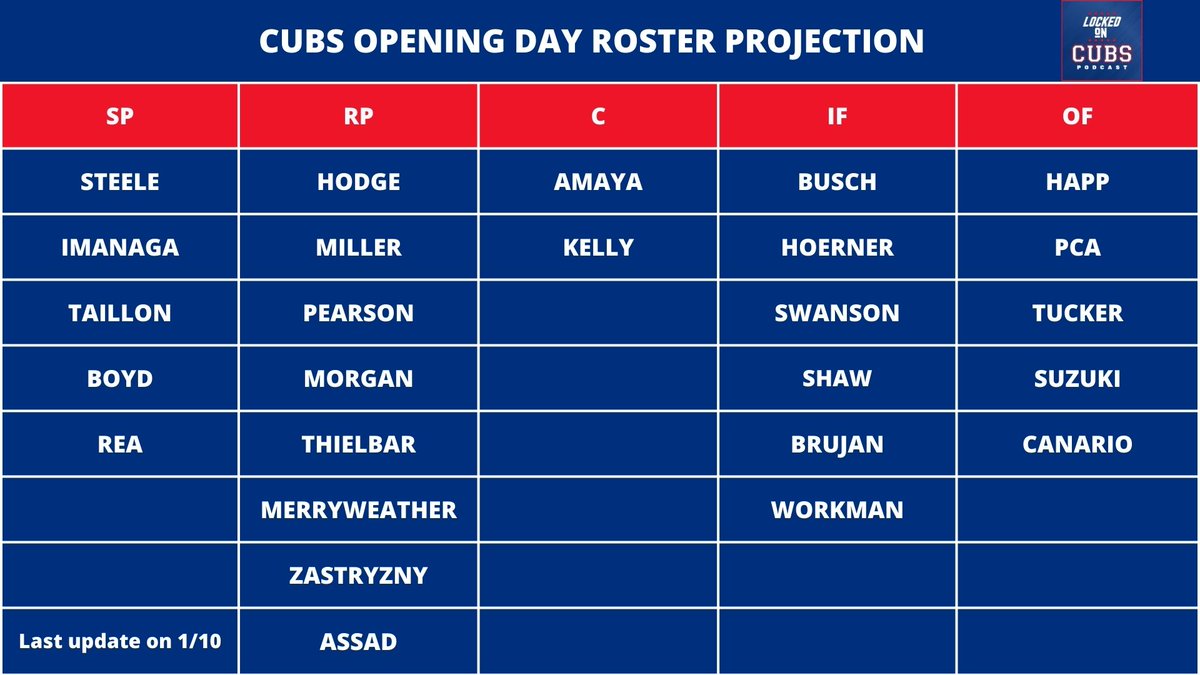 CUBS OPENING DAY ROSTER PROJECTION

LOCKED ON CUBS PODCAST

| SP | RP | C | IF | OF |
|---|---|---|---|---|
| STEELE | HODGE | AMAYA | BUSCH | HAPP |
| IMANAGA | MILLER | KELLY | HOERNER | PCA |
| TAILLON | PEARSON | | SWANSON | TUCKER |
| BOYD | MORGAN | | SHAW | SUZUKI |
| REA | THIELBAR | | BRUJAN | CANARIO |
| | MERRYWEATHER | | WORKMAN | |
| | ZASTRYZNY | | | |
| Last update on 1/10 | ASSAD | | | |